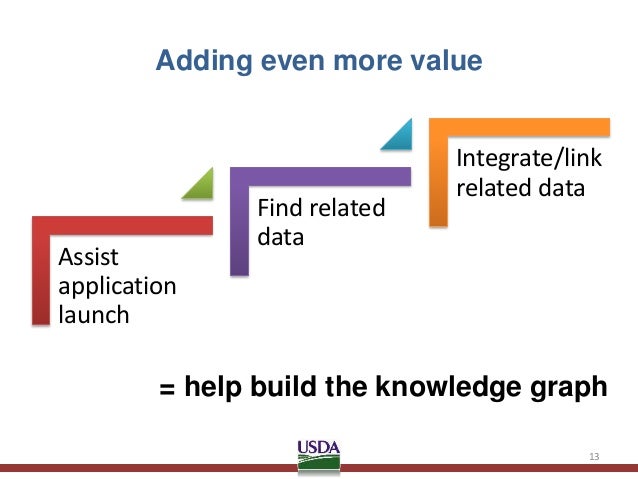 Adding even more value

Assist application launch

Find related data

Integrate/link related data

= help build the knowledge graph

USDA

13